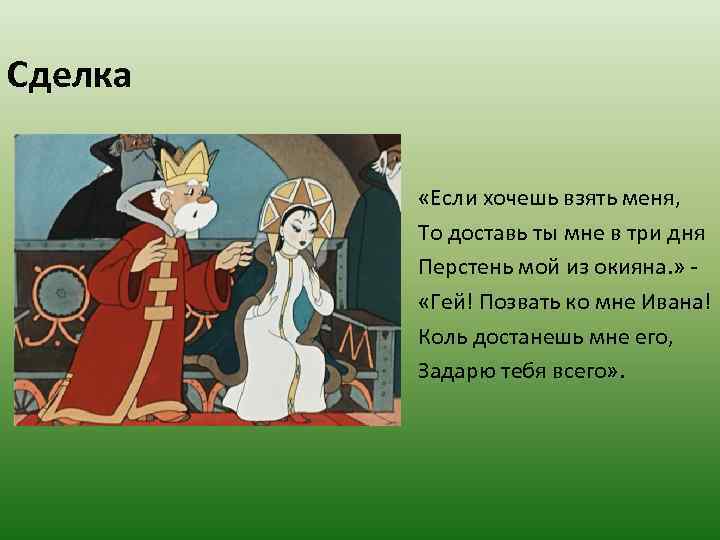 Сделка

«Если хочешь взять меня,
То доставь ты мне в три дня
Перстень мой из окияна.» -
«Гей! Позвать ко мне Ивана!
Коль достанешь мне его,
Задарю тебя всего».